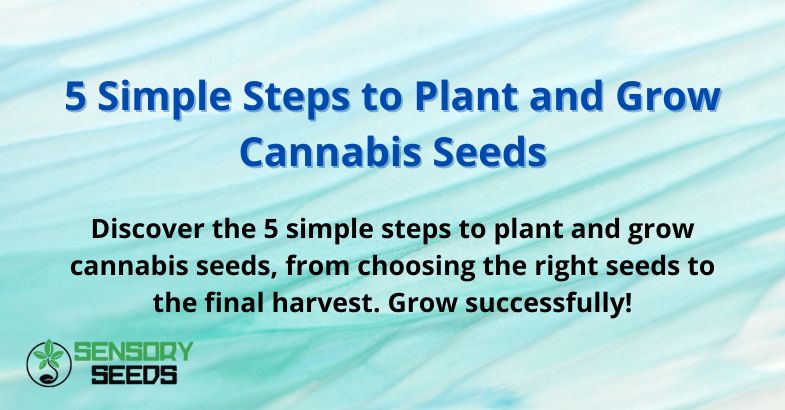 5 Simple Steps to Plant and Grow Cannabis Seeds

Discover the 5 simple steps to plant and grow cannabis seeds, from choosing the right seeds to the final harvest. Grow successfully!

SENSORY SEEDS